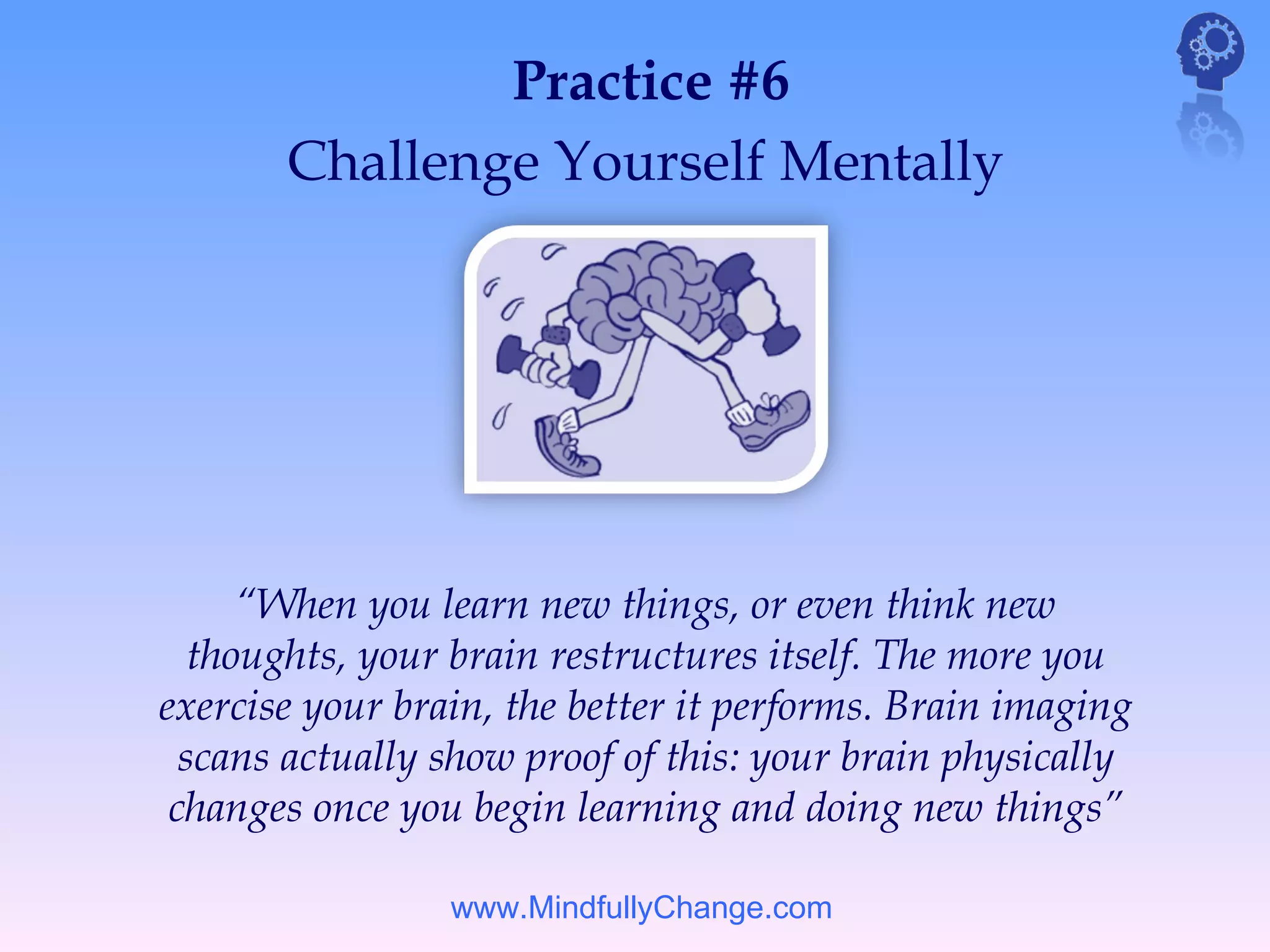 Practice #6
Challenge Yourself Mentally

“When you learn new things, or even think new thoughts, your brain restructures itself. The more you exercise your brain, the better it performs. Brain imaging scans actually show proof of this: your brain physically changes once you begin learning and doing new things”

www.MindfullyChange.com